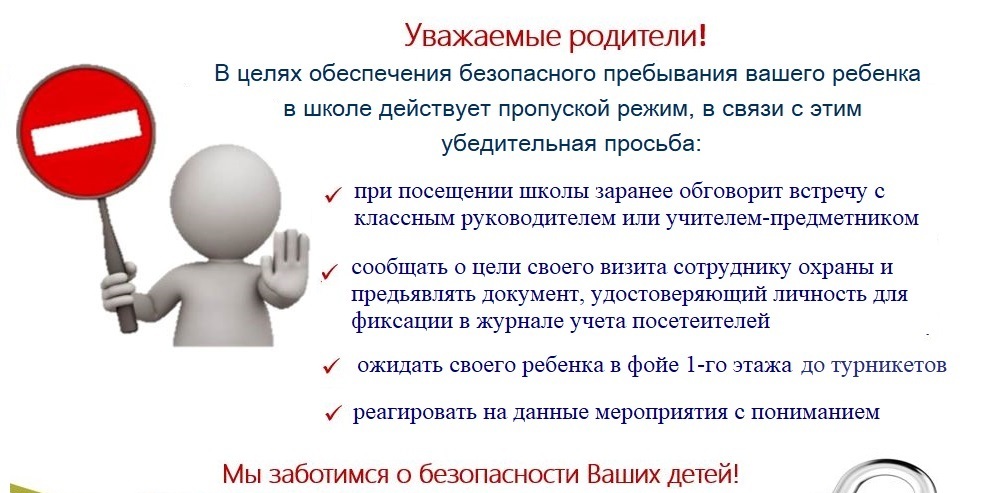 Уважаемые родители!

В целях обеспечения безопасного пребывания вашего ребенка в школе действует пропускной режим, в связи с этим убедительная просьба:

✓ при посещении школы заранее обговорит встречу с классным руководителем или учителем-предметником

✓ сообщать о цели своего визита сотруднику охраны и предъявлять документ, удостоверяющий личность для фиксации в журнале учета посетителей

✓ ожидать своего ребенка в фойе 1-го этажа до турникетов

✓ реагировать на данные мероприятия с пониманием

Мы заботимся о безопасности Ваших детей!